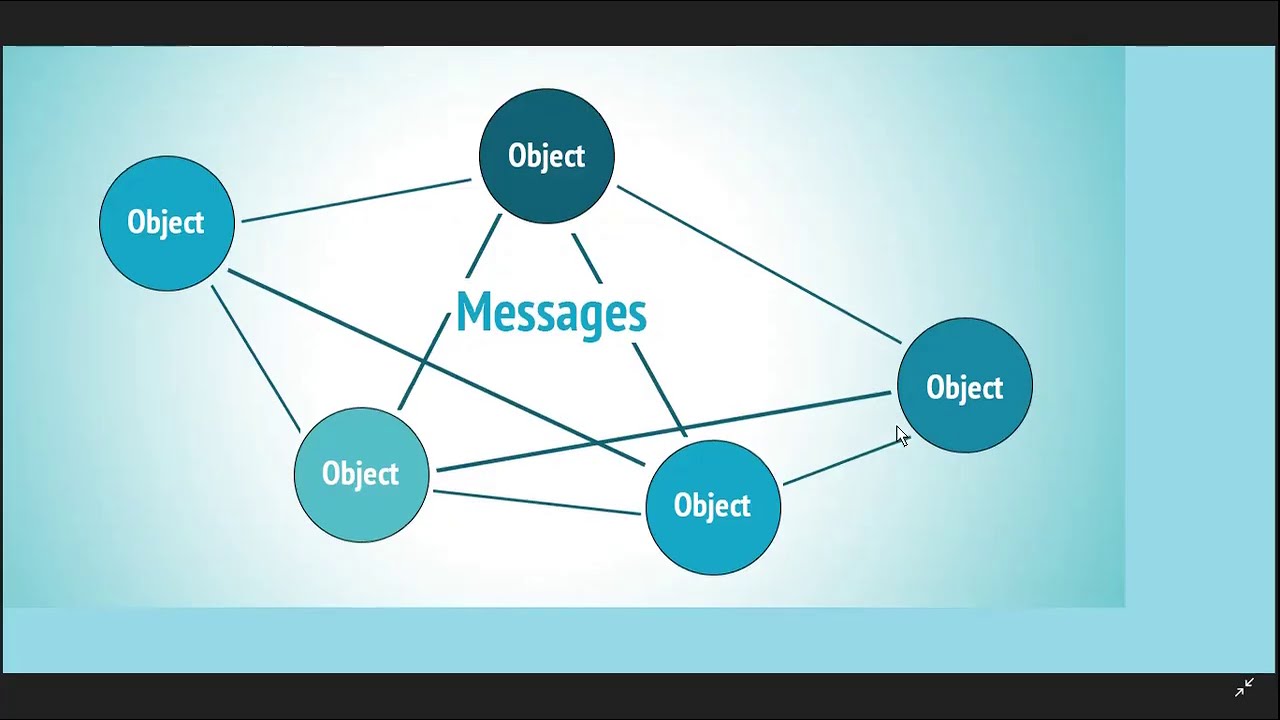 Object

Object

Messages

Object

Object

Object